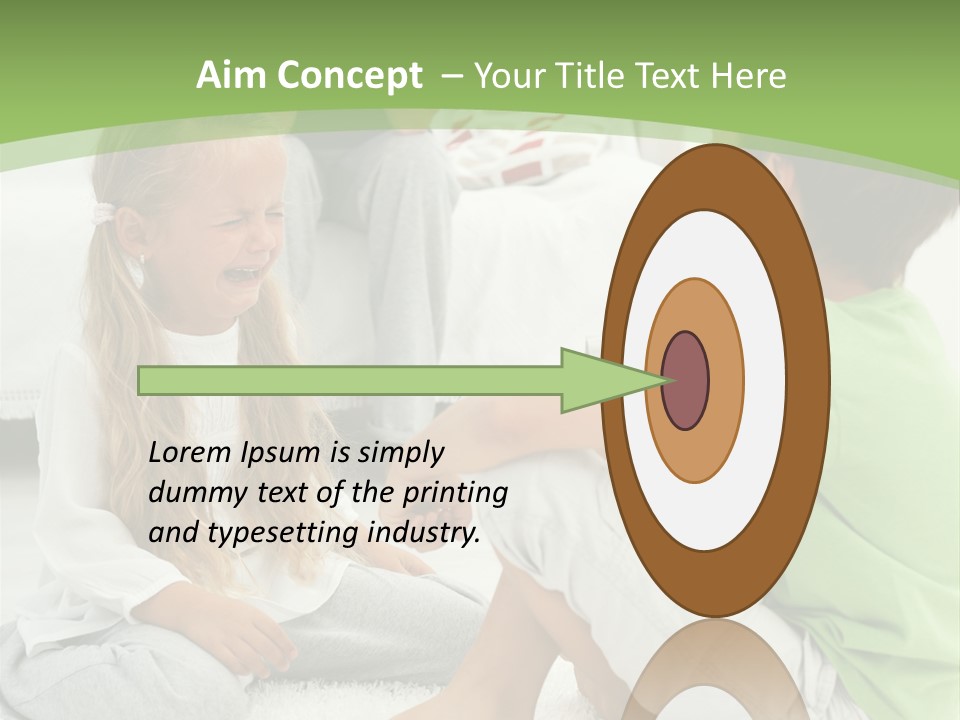 Aim Concept – Your Title Text Here

Lorem Ipsum is simply dummy text of the printing and typesetting industry.